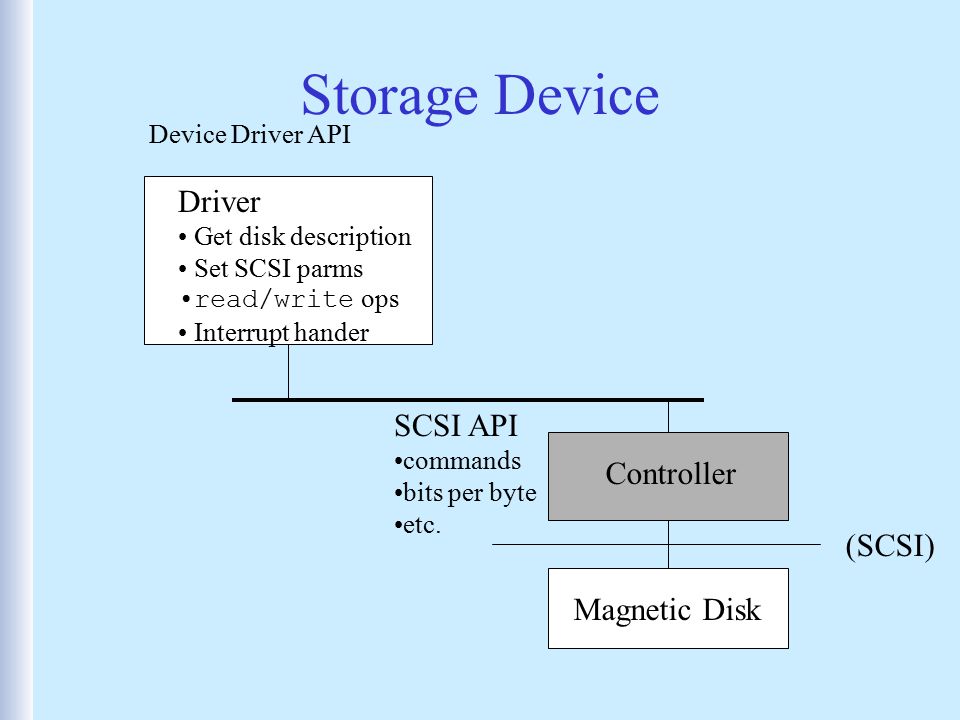 Storage Device

Device Driver API

Driver
• Get disk description
• Set SCSI parms
• read/write ops
• Interrupt hander

SCSI API
•commands
•bits per byte
•etc.

Controller

(SCSI)

Magnetic Disk